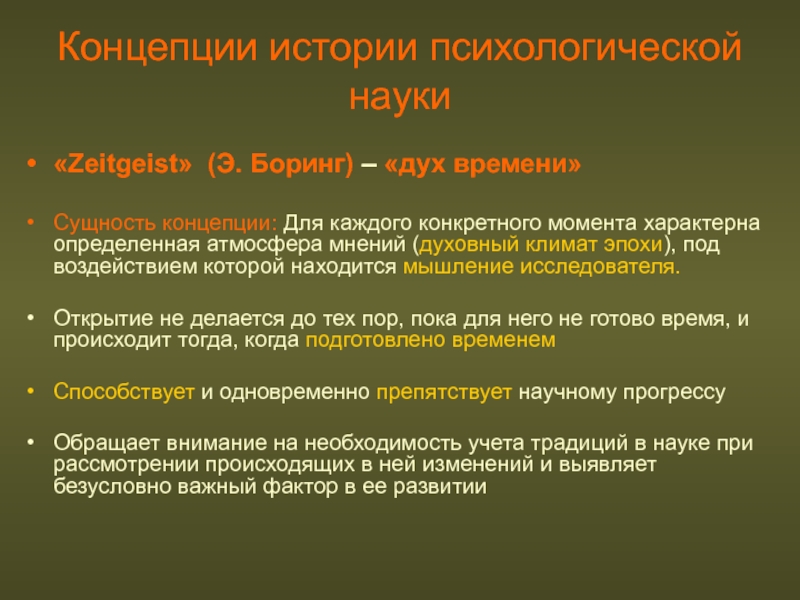 Концепции истории психологической науки

• «Zeitgeist» (Э. Боринг) – «дух времени»

• Сущность концепции: Для каждого конкретного момента характерна определенная атмосфера мнений (духовный климат эпохи), под воздействием которой находится мышление исследователя.

• Открытие не делается до тех пор, пока для него не готово время, и происходит тогда, когда подготовлено временем

• Способствует и одновременно препятствует научному прогрессу

• Обращает внимание на необходимость учета традиций в науке при рассмотрении происходящих в ней изменений и выявляет безусловно важный фактор в ее развитии